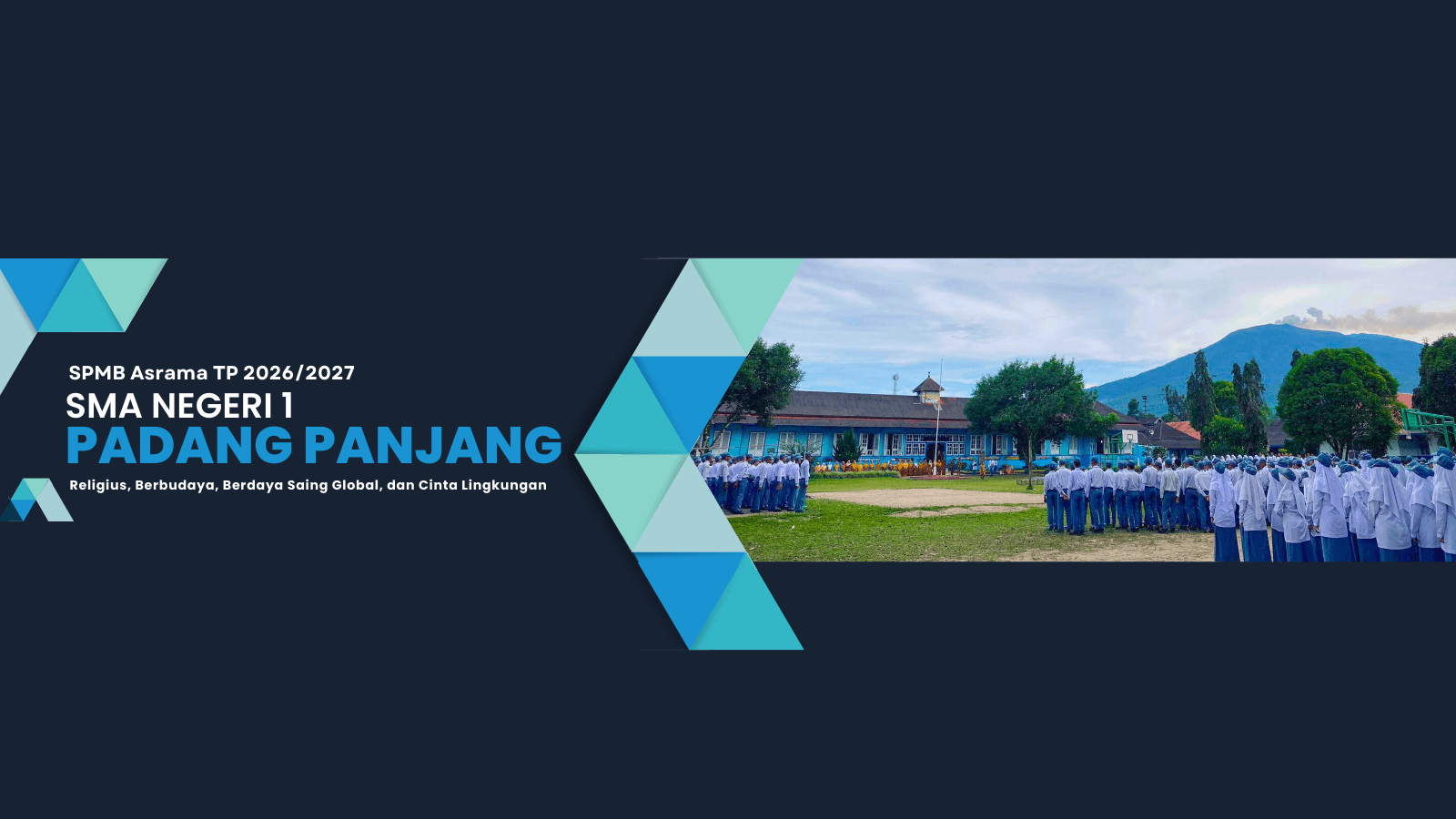 SPMB Asrama TP 2026/2027

SMA NEGERI 1

PADANG PANJANG

Religius, Berbudaya, Berdaya Saing Global, dan Cinta Lingkungan